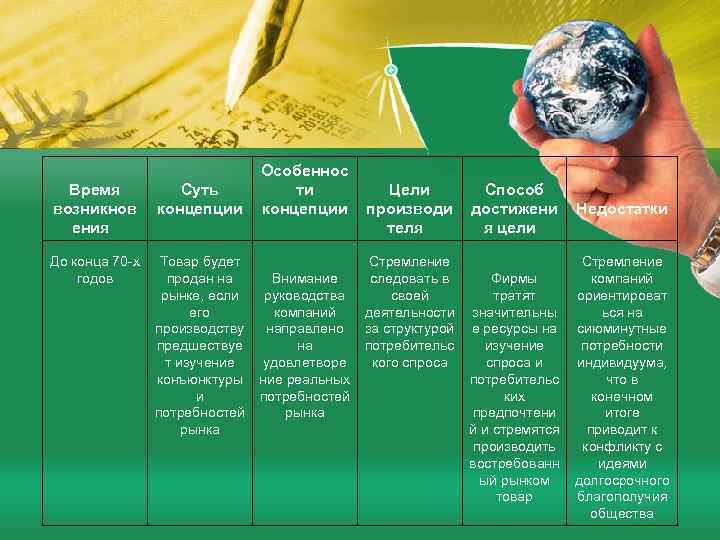 | Время возникновения | Суть концепции | Особенности концепции | Цели производителя | Способ достижения цели | Недостатки |
|---|---|---|---|---|---|
| До конца 70-х годов | Товар будет продан на рынке, если его производству предшествует изучение конъюнктуры и потребностей рынка | Внимание руководства компаний направлено на удовлетворение реальных потребностей рынка | Стремление следовать в своей деятельности за структурой потребительского спроса | Фирмы тратят значительные ресурсы на изучение спроса и потребительских предпочтений и стремятся производить востребованный рынком товар | Стремление компаний ориентироваться на сиюминутные потребности индивидуума, что в конечном итоге приводит к конфликту с идеями долгосрочного благополучия общества |